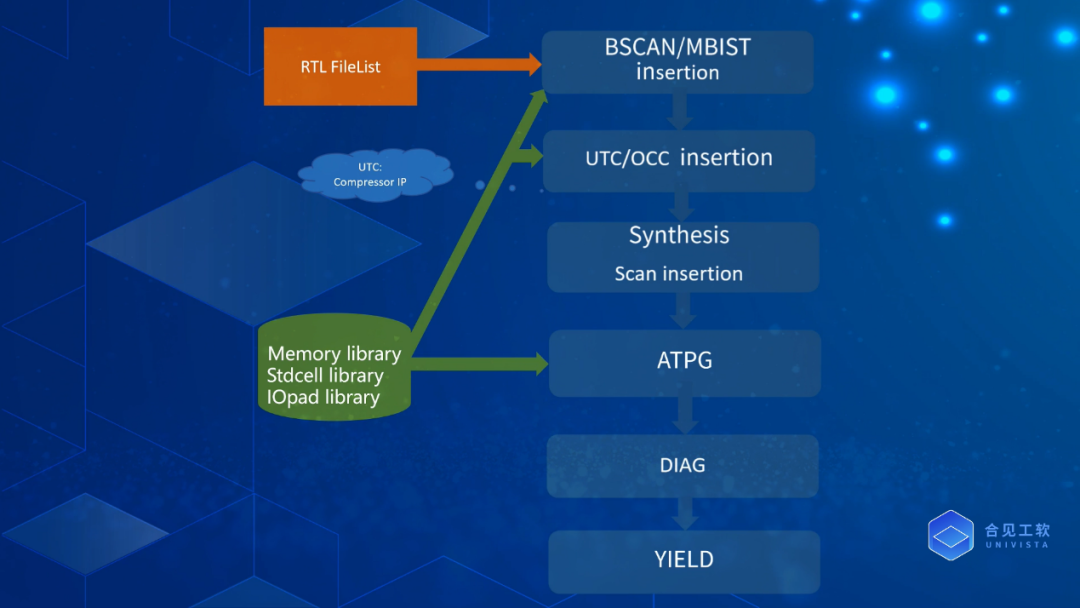 RTL FileList

UTC:
Compressor IP

Memory library
Stdcell library
IOpad library

BSCAN/MBIST
insertion

UTC/OCC insertion

Synthesis
Scan insertion

ATPG

DIAG

YIELD

合见工软
UNIVISTA